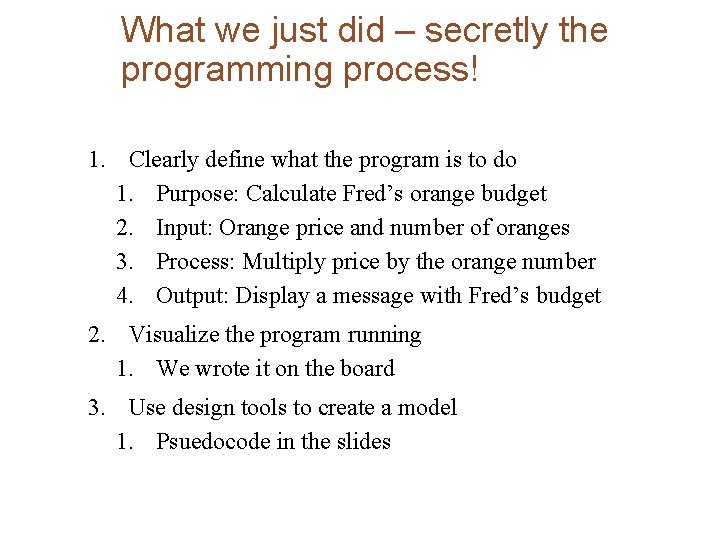 What we just did – secretly the programming process!

1. Clearly define what the program is to do
   1. Purpose: Calculate Fred’s orange budget
   2. Input: Orange price and number of oranges
   3. Process: Multiply price by the orange number
   4. Output: Display a message with Fred’s budget
2. Visualize the program running
   1. We wrote it on the board
3. Use design tools to create a model
   1. Psuedocode in the slides